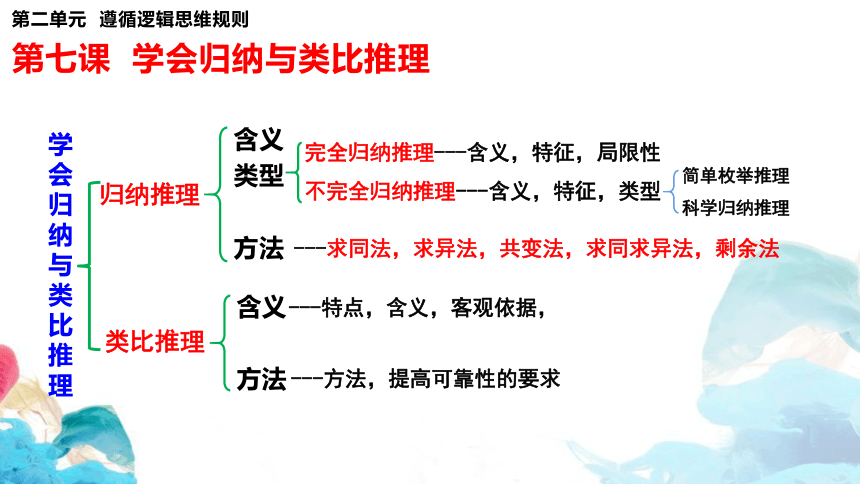 第二单元 遵循逻辑思维规则

第七课 学会归纳与类比推理

学会归纳与类比推理

归纳推理

含义

类型

完全归纳推理---含义，特征，局限性

不完全归纳推理---含义，特征，类型

简单枚举推理

科学归纳推理

方法 ---求同法，求异法，共变法，求同求异法，剩余法

类比推理

含义---特点，含义，客观依据，

方法---方法，提高可靠性的要求